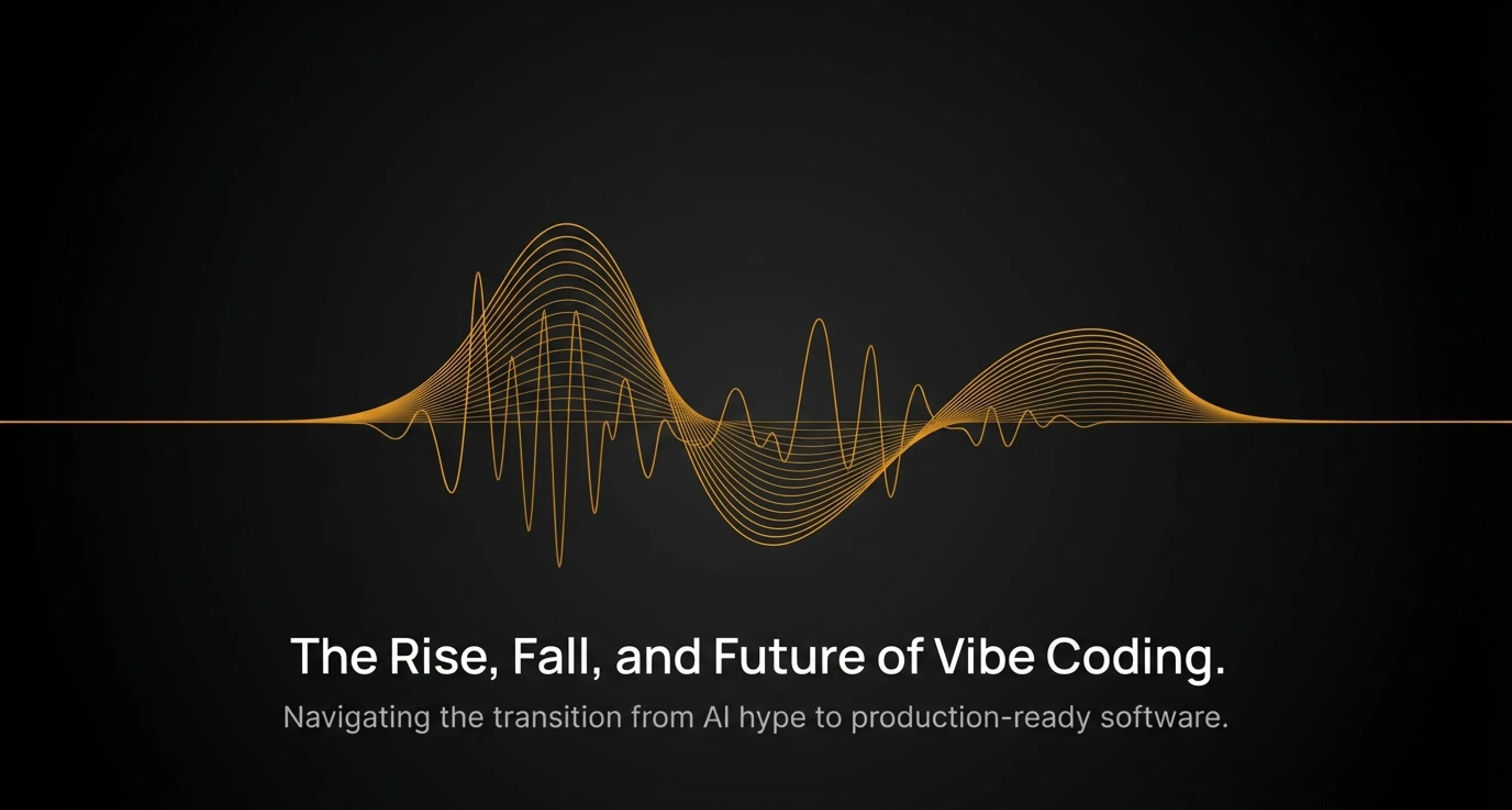 The Rise, Fall, and Future of Vibe Coding.

Navigating the transition from AI hype to production-ready software.